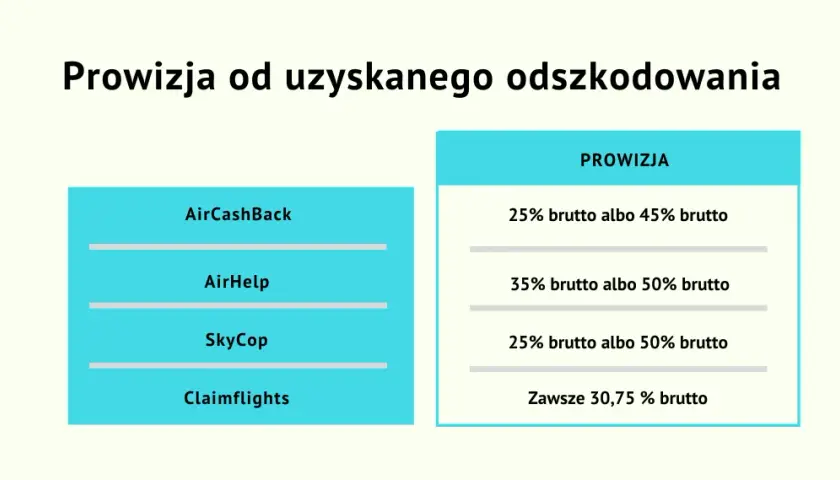 Prowizja od uzyskanego odszkodowania

| | PROWIZJA |
|---|---|
| AirCashBack | 25% brutto albo 45% brutto |
| AirHelp | 35% brutto albo 50% brutto |
| SkyCop | 25% brutto albo 50% brutto |
| Claimflights | Zawsze 30,75 % brutto |